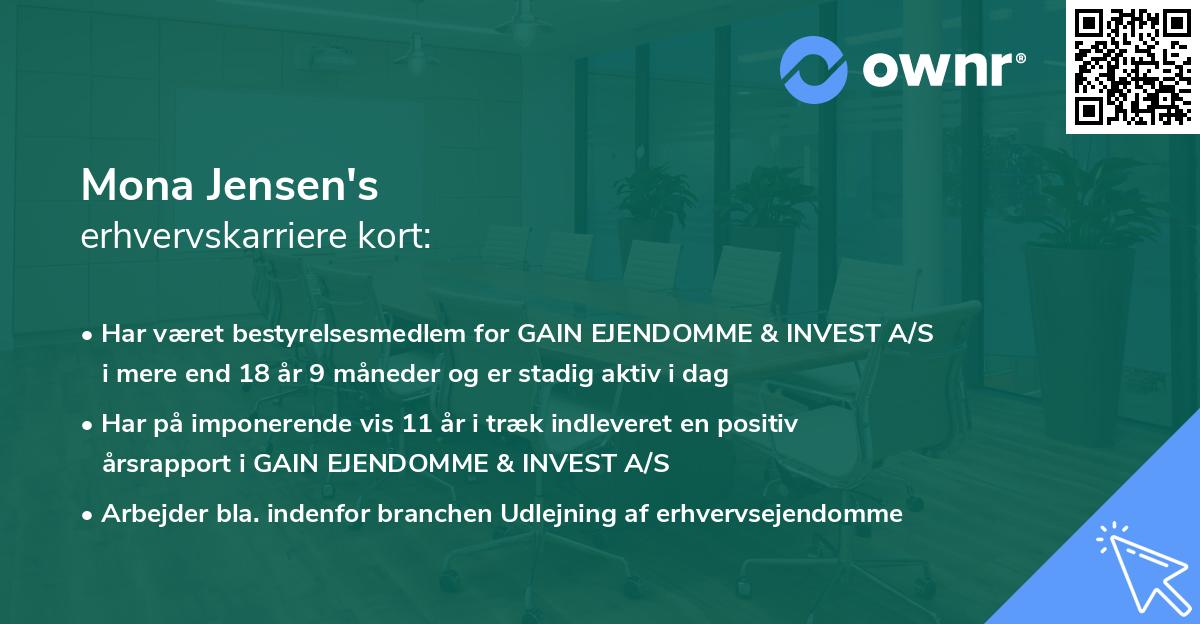 ownr®

Mona Jensen's
erhvervskarriere kort:

• Har været bestyrelsesmedlem for GAIN EJENDOMME & INVEST A/S i mere end 18 år 9 måneder og er stadig aktiv i dag

• Har på imponerende vis 11 år i træk indleveret en positiv årsrapport i GAIN EJENDOMME & INVEST A/S

• Arbejder bla. indenfor branchen Udlejning af erhvervsejendomme